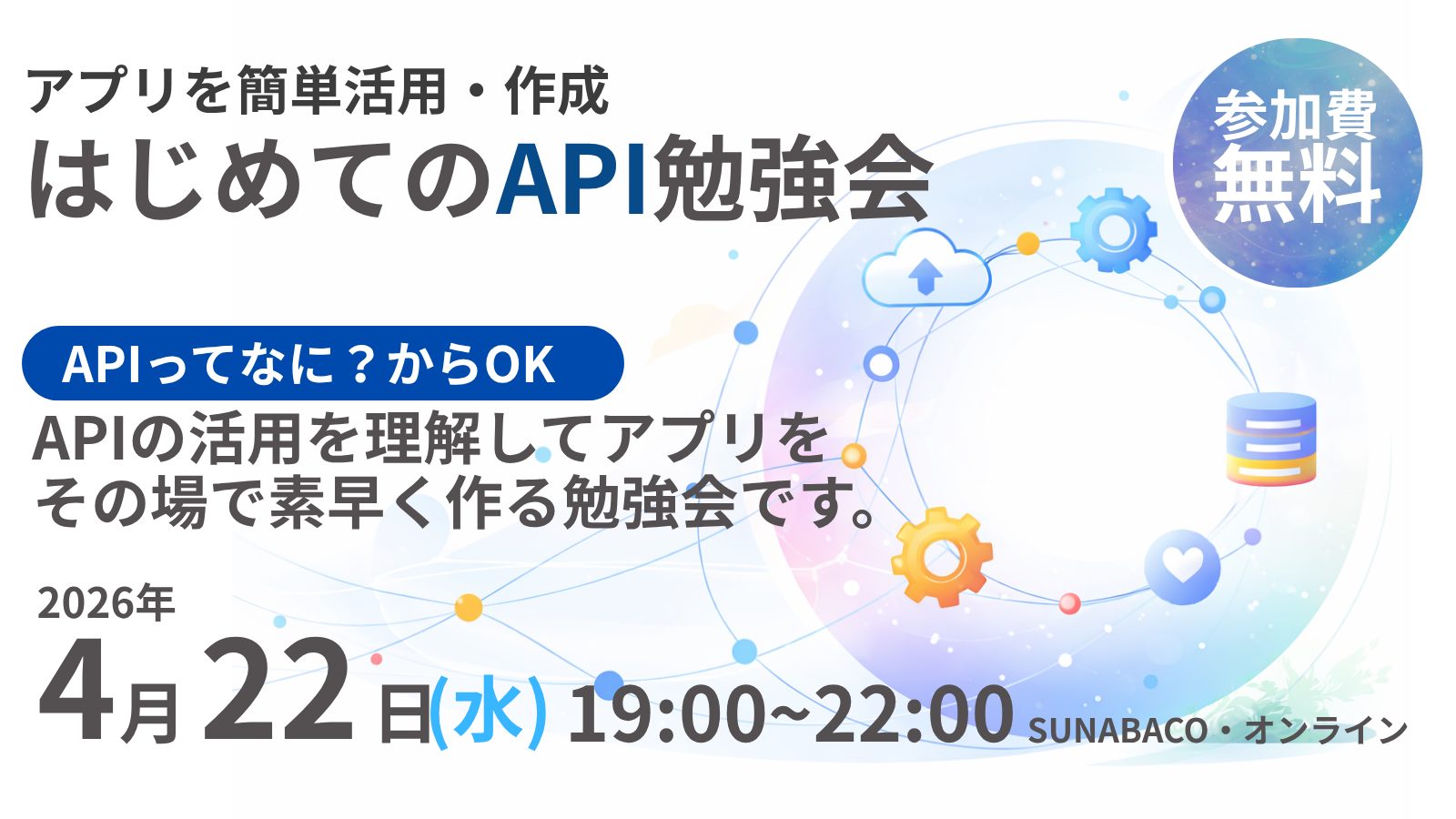 アプリを簡単活用・作成
はじめてのAPI勉強会

参加費
無料

APIってなに？からOK

APIの活用を理解してアプリをその場で素早く作る勉強会です。

2026年
4月22日(水) 19:00~22:00 SUNABACO・オンライン